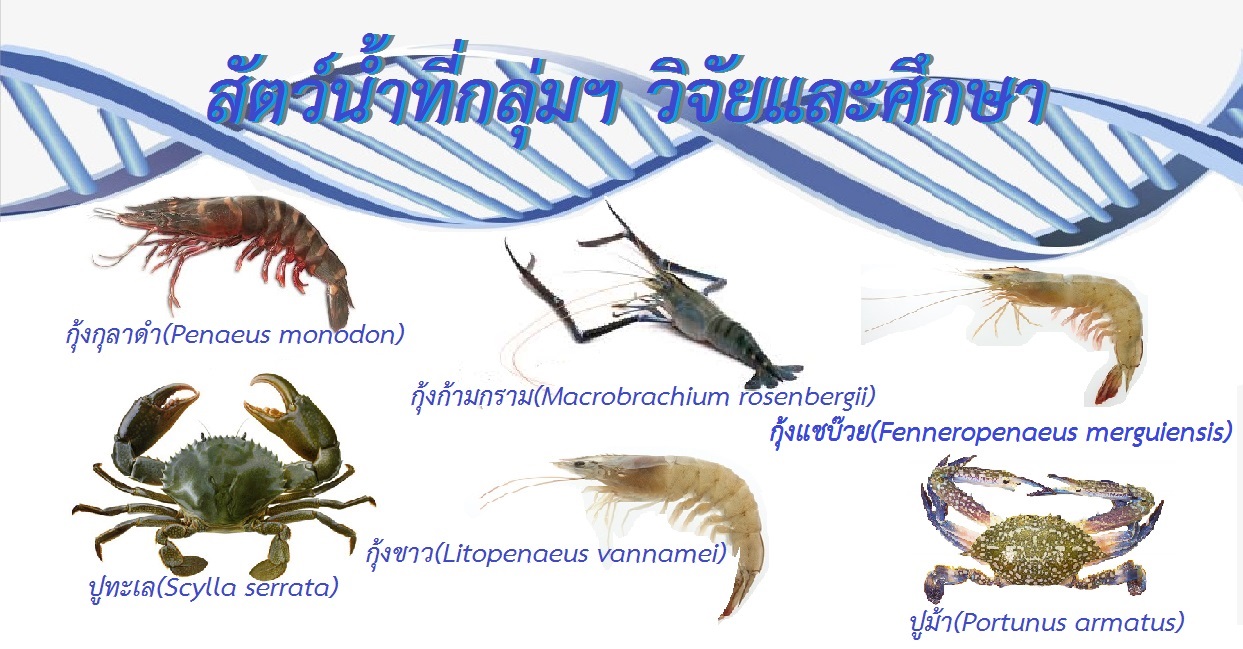 สัตว์น้ำที่กลุ่มฯ วิจัยและศึกษา

กุ้งกุลาดำ(Penaeus monodon)

กุ้งก้ามกราม(Macrobrachium rosenbergii)

กุ้งแชบ๊วย(Fenneropenaeus merguiensis)

ปูทะเล(Scylla serrata)

กุ้งขาว(Litopenaeus vannamei)

ปูม้า(Portunus armatus)